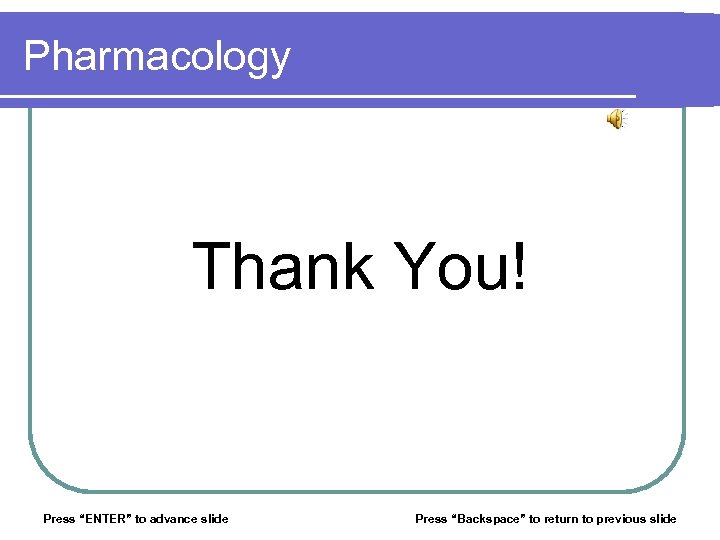 Pharmacology

Thank You!

Press “ENTER” to advance slide

Press “Backspace” to return to previous slide